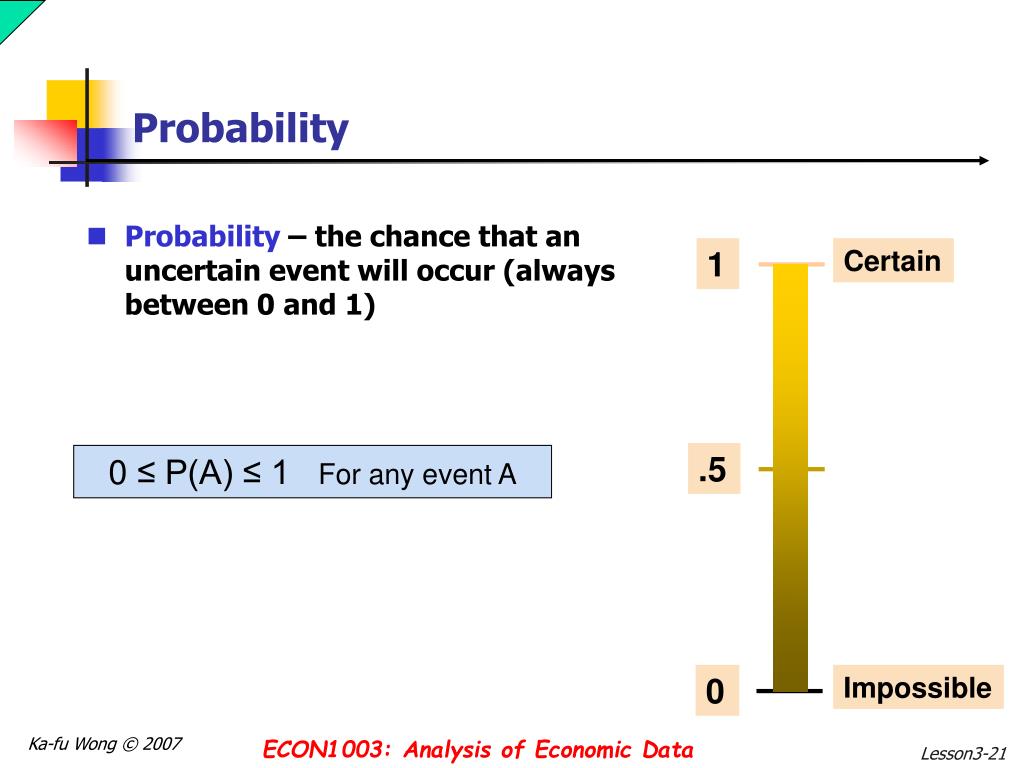 Probability

Probability – the chance that an uncertain event will occur (always between 0 and 1)

$0 \leq P(A) \leq 1$ For any event A

1 Certain

.5

0 Impossible

Ka-fu Wong © 2007

ECON1003: Analysis of Economic Data

Lesson3-21